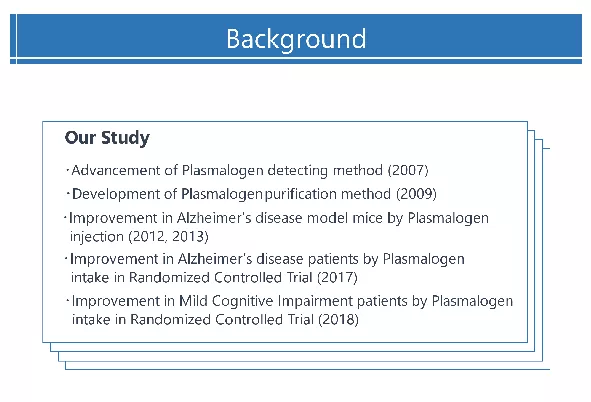 Background

Our Study

・Advancement of Plasmalogen detecting method (2007)

・Development of Plasmalogen purification method (2009)

・Improvement in Alzheimer's disease model mice by Plasmalogen injection (2012, 2013)

・Improvement in Alzheimer's disease patients by Plasmalogen intake in Randomized Controlled Trial (2017)

・Improvement in Mild Cognitive Impairment patients by Plasmalogen intake in Randomized Controlled Trial (2018)